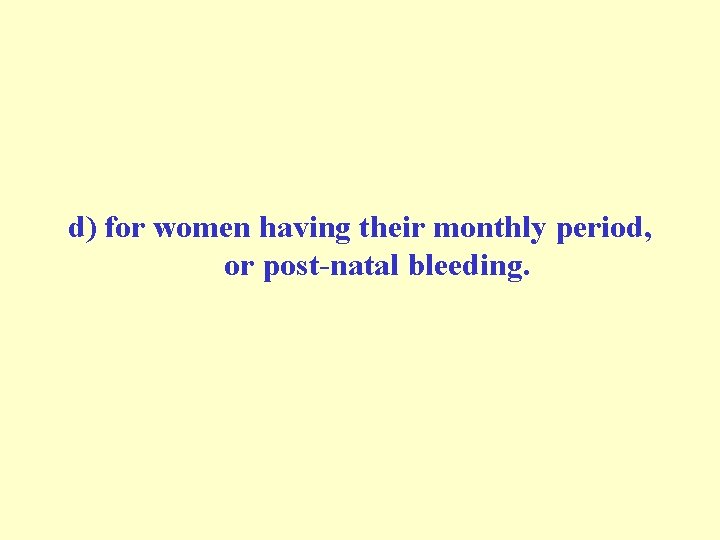 d) for women having their monthly period, or post-natal bleeding.